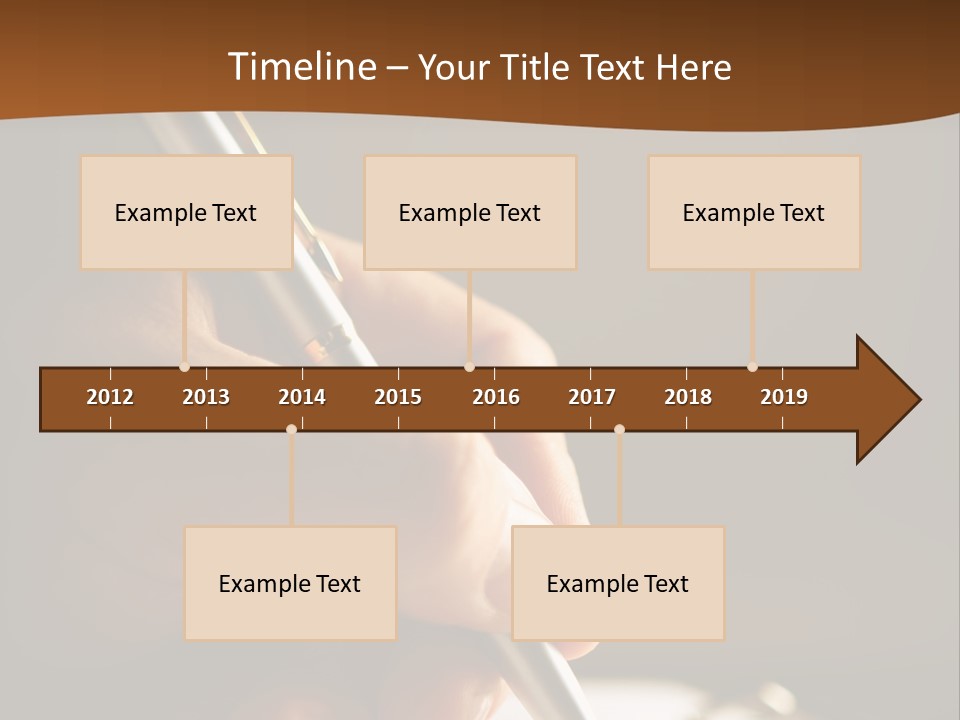 Timeline – Your Title Text Here

Example Text

Example Text

Example Text

2012 2013 2014 2015 2016 2017 2018 2019

Example Text

Example Text